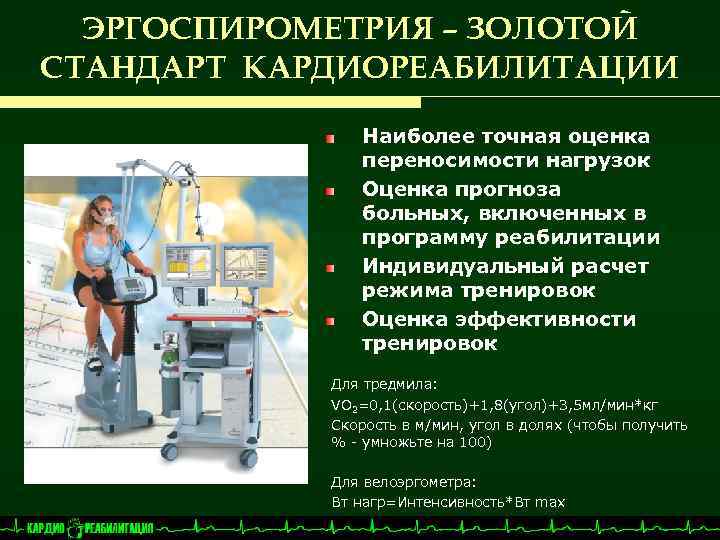 ЭРГОСПИРОМЕТРИЯ – ЗОЛОТОЙ СТАНДАРТ КАРДИОРЕАБИЛИТАЦИИ

Наиболее точная оценка переносимости нагрузок

Оценка прогноза больных, включенных в программу реабилитации

Индивидуальный расчет режима тренировок

Оценка эффективности тренировок

Для тредмила:
$VO_2$=0,1(скорость)+1,8(угол)+3,5мл/мин*кг
Скорость в м/мин, угол в долях (чтобы получить % - умножьте на 100)

Для велоэргометра:
Вт нагр=Интенсивность*Вт max

КАРДИО РЕАБИЛИТАЦИЯ